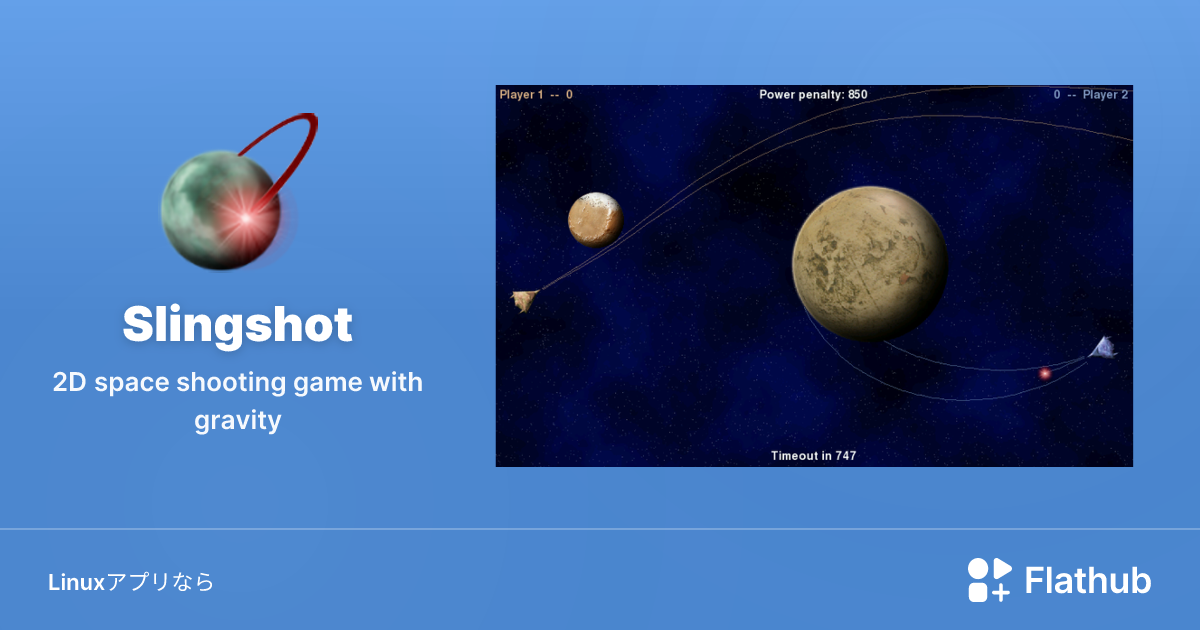 Slingshot

2D space shooting game with gravity

Player 1 -- 0

Power penalty: 850

0 -- Player 2

Timeout in 747

Linuxアプリなら

Flathub